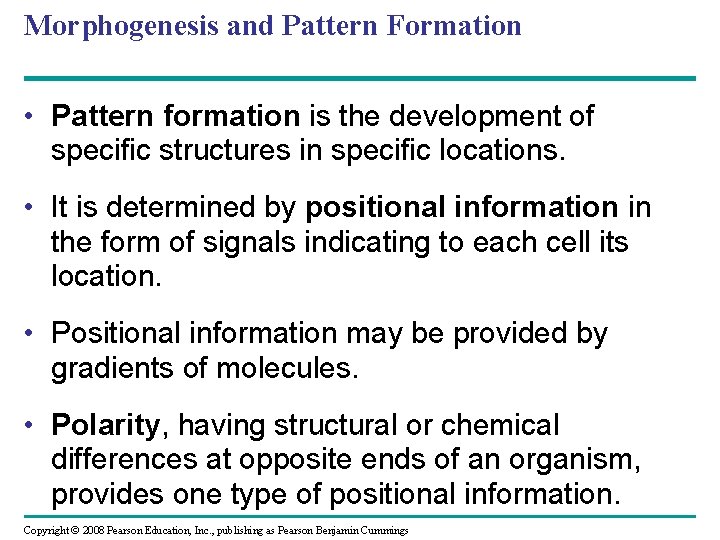 Morphogenesis and Pattern Formation

• Pattern formation is the development of specific structures in specific locations.

• It is determined by positional information in the form of signals indicating to each cell its location.

• Positional information may be provided by gradients of molecules.

• Polarity, having structural or chemical differences at opposite ends of an organism, provides one type of positional information.

Copyright © 2008 Pearson Education, Inc., publishing as Pearson Benjamin Cummings